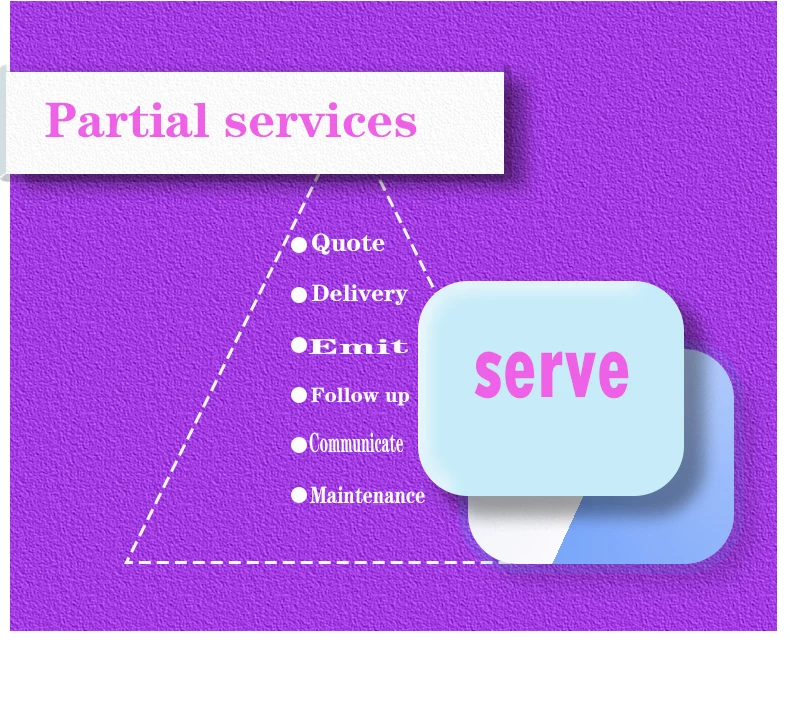 Partial services

●Quote
●Delivery
●Emit
●Follow up
●Communicate
●Maintenance

serve